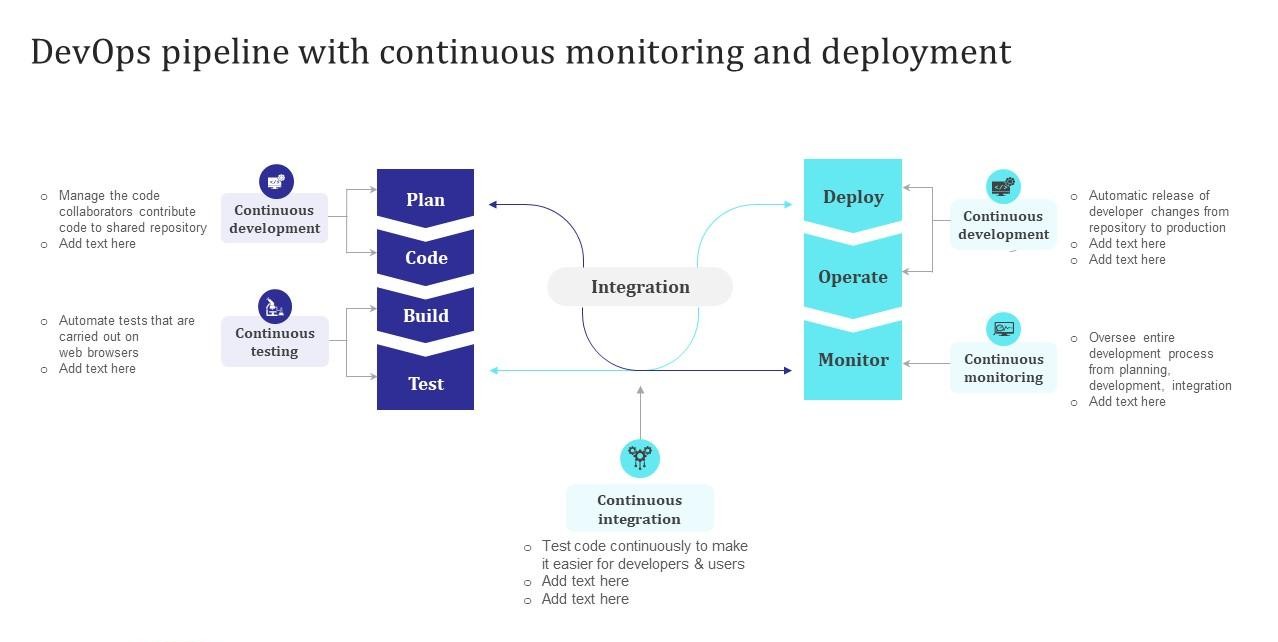 DevOps pipeline with continuous monitoring and deployment

○ Manage the code collaborators contribute code to shared repository
○ Add text here

Continuous development

○ Automate tests that are carried out on web browsers
○ Add text here

Continuous testing

Plan

Code

Build

Test

Integration

Deploy

Operate

Monitor

Continuous development

○ Automatic release of developer changes from repository to production
○ Add text here
○ Add text here

Continuous monitoring

○ Oversee entire development process from planning, development, integration
○ Add text here

Continuous integration

○ Test code continuously to make it easier for developers & users
○ Add text here
○ Add text here